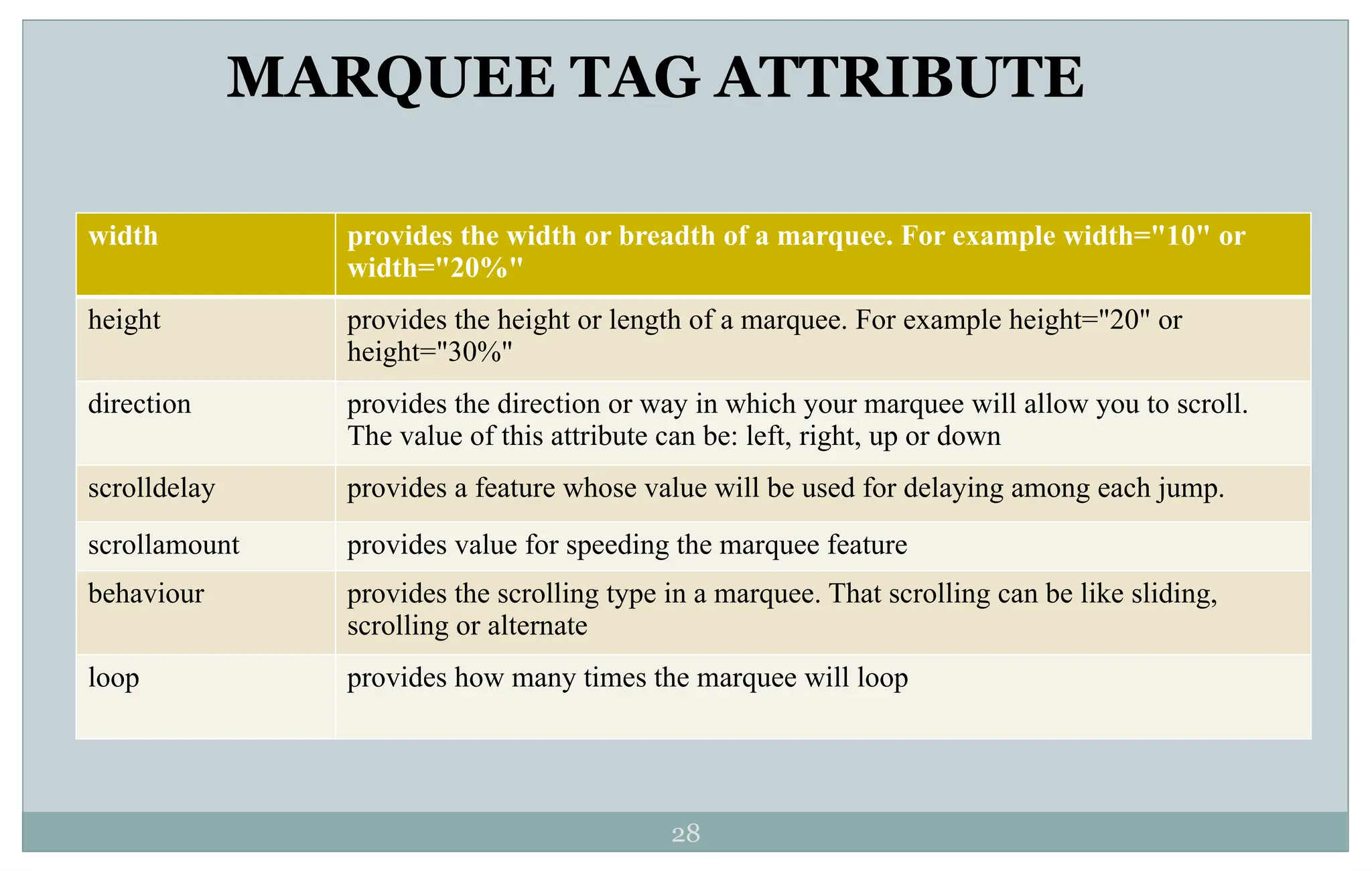 MARQUEE TAG ATTRIBUTE

| width | provides the width or breadth of a marquee. For example width="10" or width="20%" |
|---|---|
| height | provides the height or length of a marquee. For example height="20" or height="30%" |
| direction | provides the direction or way in which your marquee will allow you to scroll. The value of this attribute can be: left, right, up or down |
| scrolldelay | provides a feature whose value will be used for delaying among each jump. |
| scrollamount | provides value for speeding the marquee feature |
| behaviour | provides the scrolling type in a marquee. That scrolling can be like sliding, scrolling or alternate |
| loop | provides how many times the marquee will loop |

28